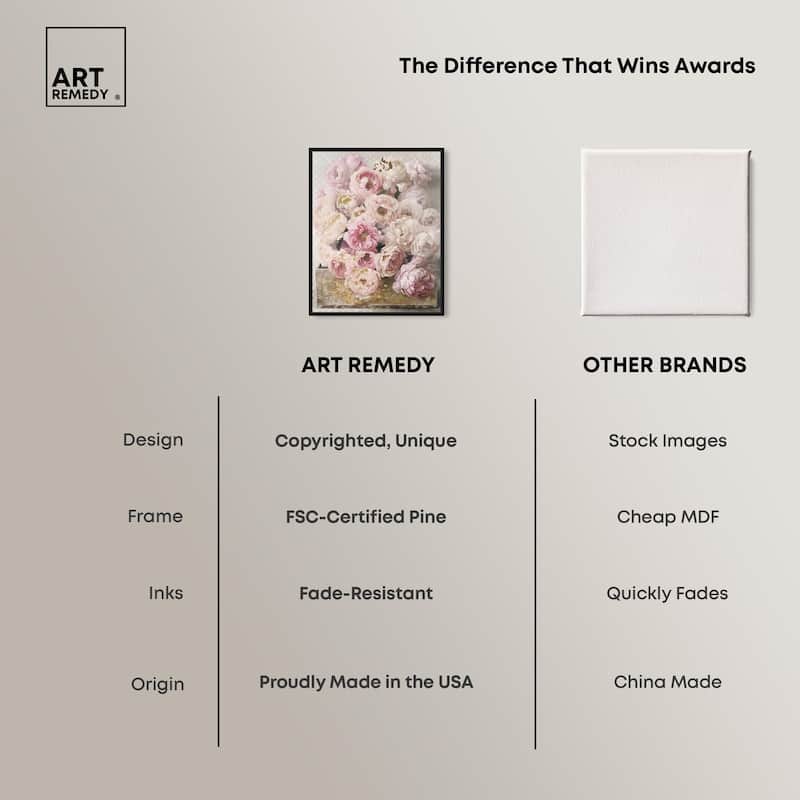 ART REMEDY ®

The Difference That Wins Awards

| | ART REMEDY | OTHER BRANDS |
|---|---|---|
| Design | Copyrighted, Unique | Stock Images |
| Frame | FSC-Certified Pine | Cheap MDF |
| Inks | Fade-Resistant | Quickly Fades |
| Origin | Proudly Made in the USA | China Made |